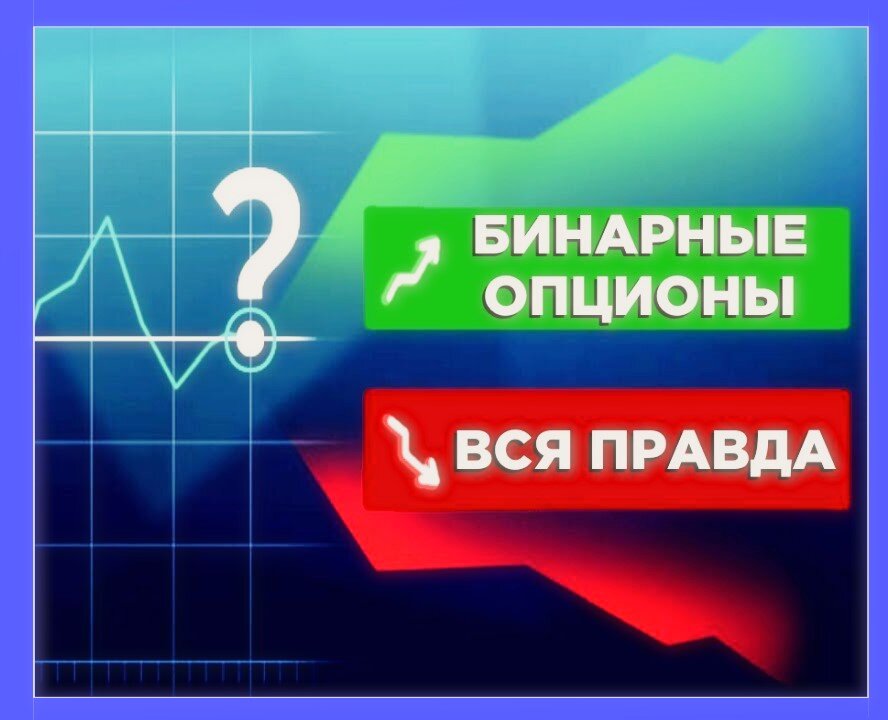 ?

БИНАРНЫЕ ОПЦИОНЫ

ВСЯ ПРАВДА